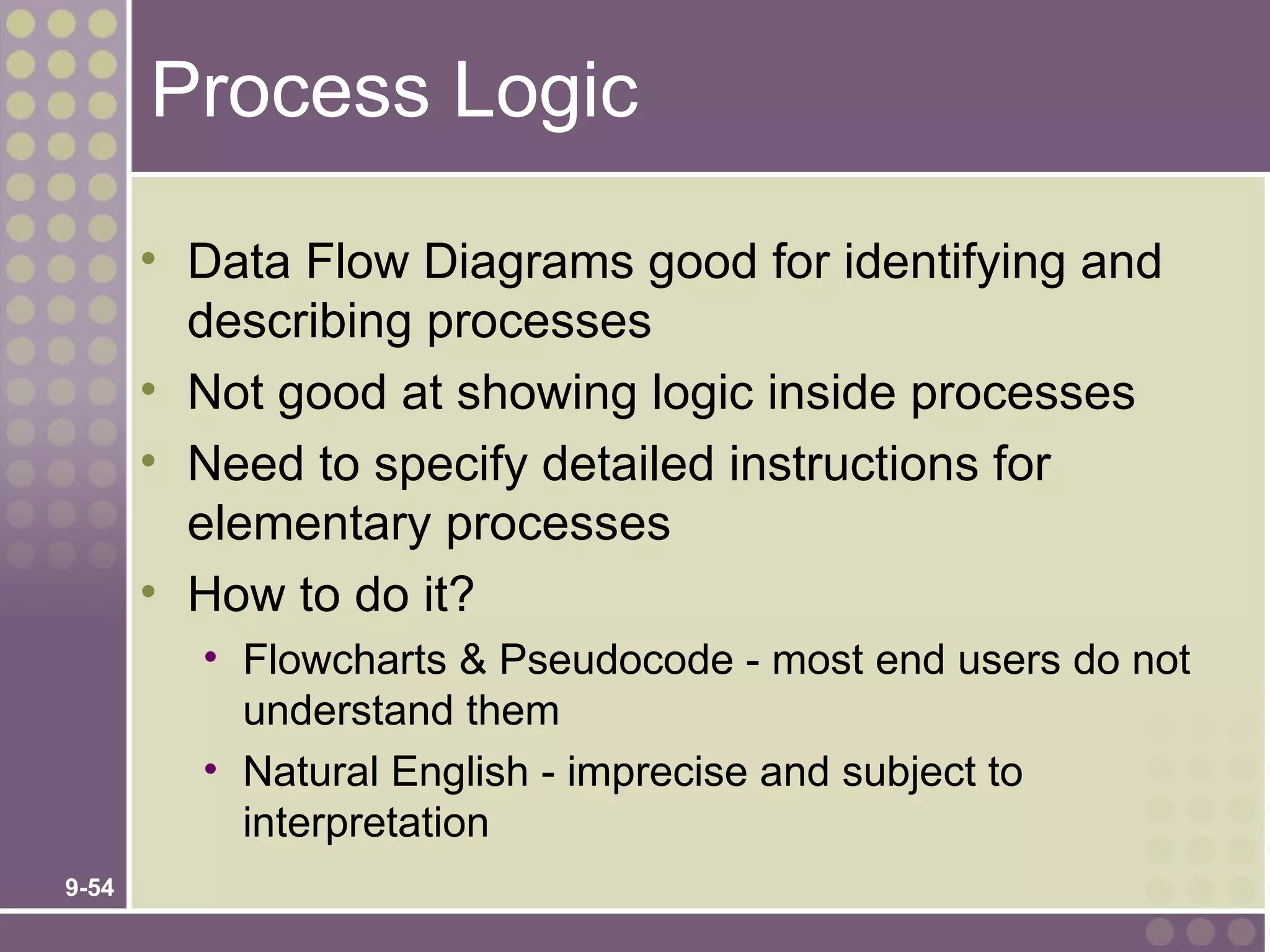 Process Logic

• Data Flow Diagrams good for identifying and describing processes
• Not good at showing logic inside processes
• Need to specify detailed instructions for elementary processes
• How to do it?
  • Flowcharts & Pseudocode - most end users do not understand them
  • Natural English - imprecise and subject to interpretation

9-54